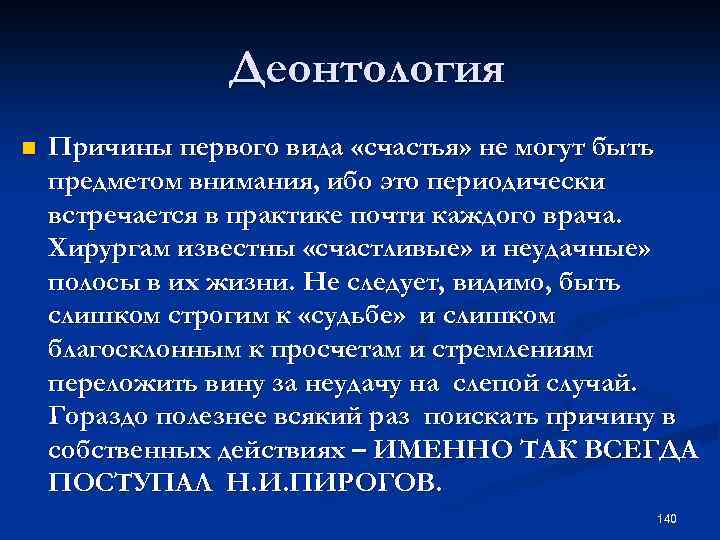 Деонтология

Причины первого вида «счастья» не могут быть предметом внимания, ибо это периодически встречается в практике почти каждого врача. Хирургам известны «счастливые» и неудачные» полосы в их жизни. Не следует, видимо, быть слишком строгим к «судьбе» и слишком благосклонным к просчетам и стремлениям переложить вину за неудачу на слепой случай. Гораздо полезнее всякий раз поискать причину в собственных действиях – ИМЕННО ТАК ВСЕГДА ПОСТУПАЛ Н.И.ПИРОГОВ.

140